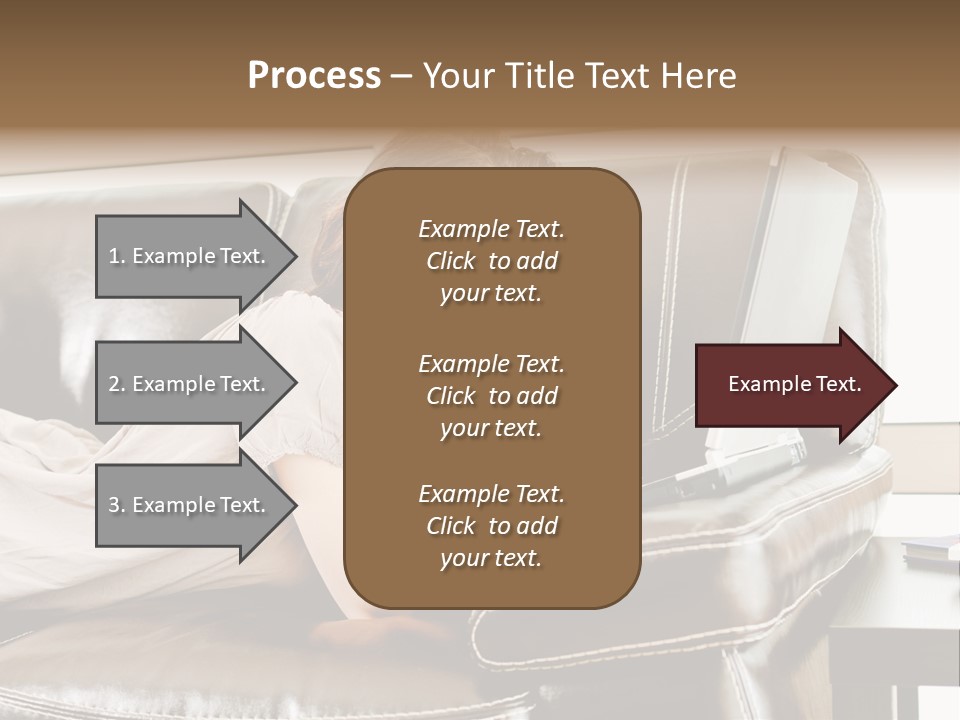 Process – Your Title Text Here

1. Example Text.

2. Example Text.

3. Example Text.

Example Text. Click to add your text.

Example Text. Click to add your text.

Example Text. Click to add your text.

Example Text.